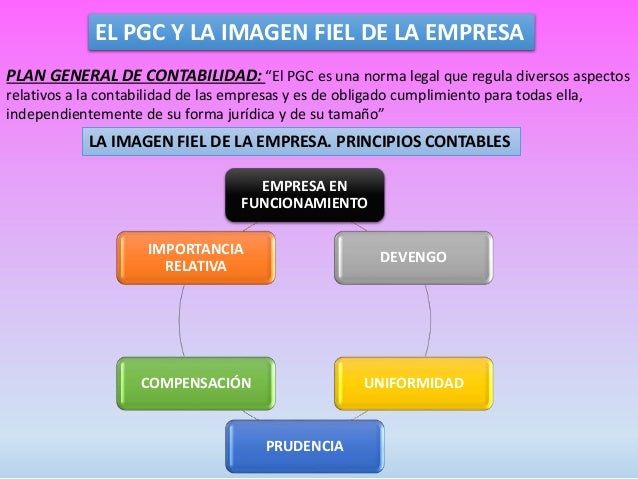 EL PGC Y LA IMAGEN FIEL DE LA EMPRESA

PLAN GENERAL DE CONTABILIDAD: “El PGC es una norma legal que regula diversos aspectos relativos a la contabilidad de las empresas y es de obligado cumplimiento para todas ella, independientemente de su forma jurídica y de su tamaño”

LA IMAGEN FIEL DE LA EMPRESA. PRINCIPIOS CONTABLES

EMPRESA EN FUNCIONAMIENTO

DEVENGO

UNIFORMIDAD

PRUDENCIA

COMPENSACIÓN

IMPORTANCIA RELATIVA